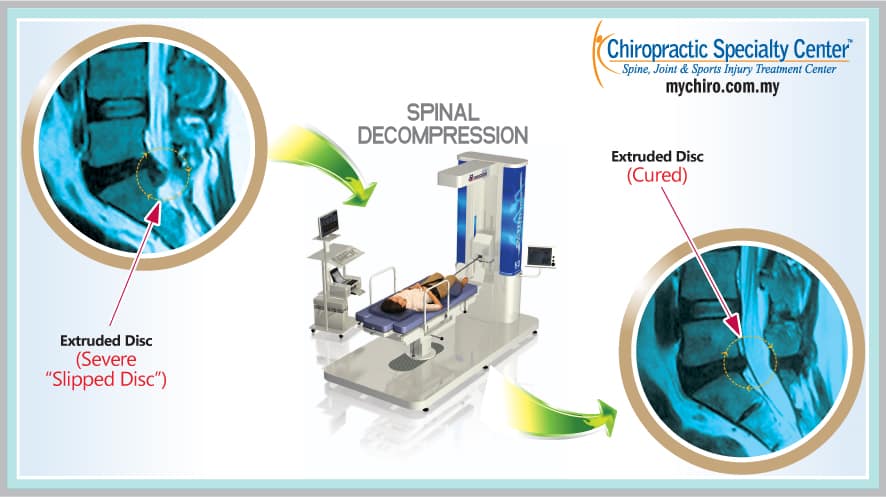 Chiropractic Specialty Center™
Spine, Joint & Sports Injury Treatment Center
mychiro.com.my

SPINAL DECOMPRESSION

Extruded Disc
(Cured)

Extruded Disc
(Severe "Slipped Disc")